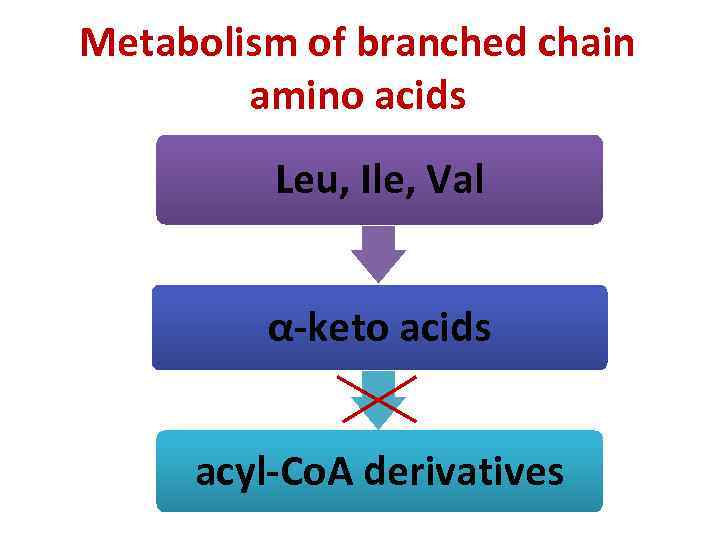 Metabolism of branched chain amino acids

Leu, Ile, Val

α-keto acids

acyl-CoA derivatives